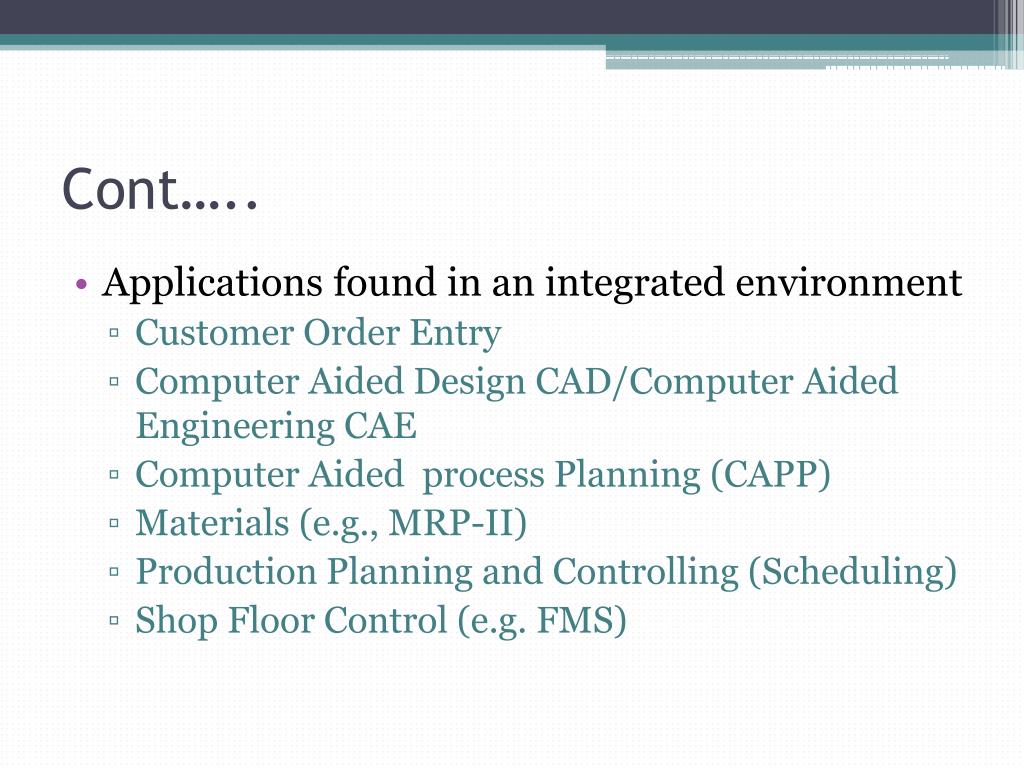 Cont…..

• Applications found in an integrated environment
▫ Customer Order Entry
▫ Computer Aided Design CAD/Computer Aided Engineering CAE
▫ Computer Aided  process Planning (CAPP)
▫ Materials (e.g., MRP-II)
▫ Production Planning and Controlling (Scheduling)
▫ Shop Floor Control (e.g. FMS)